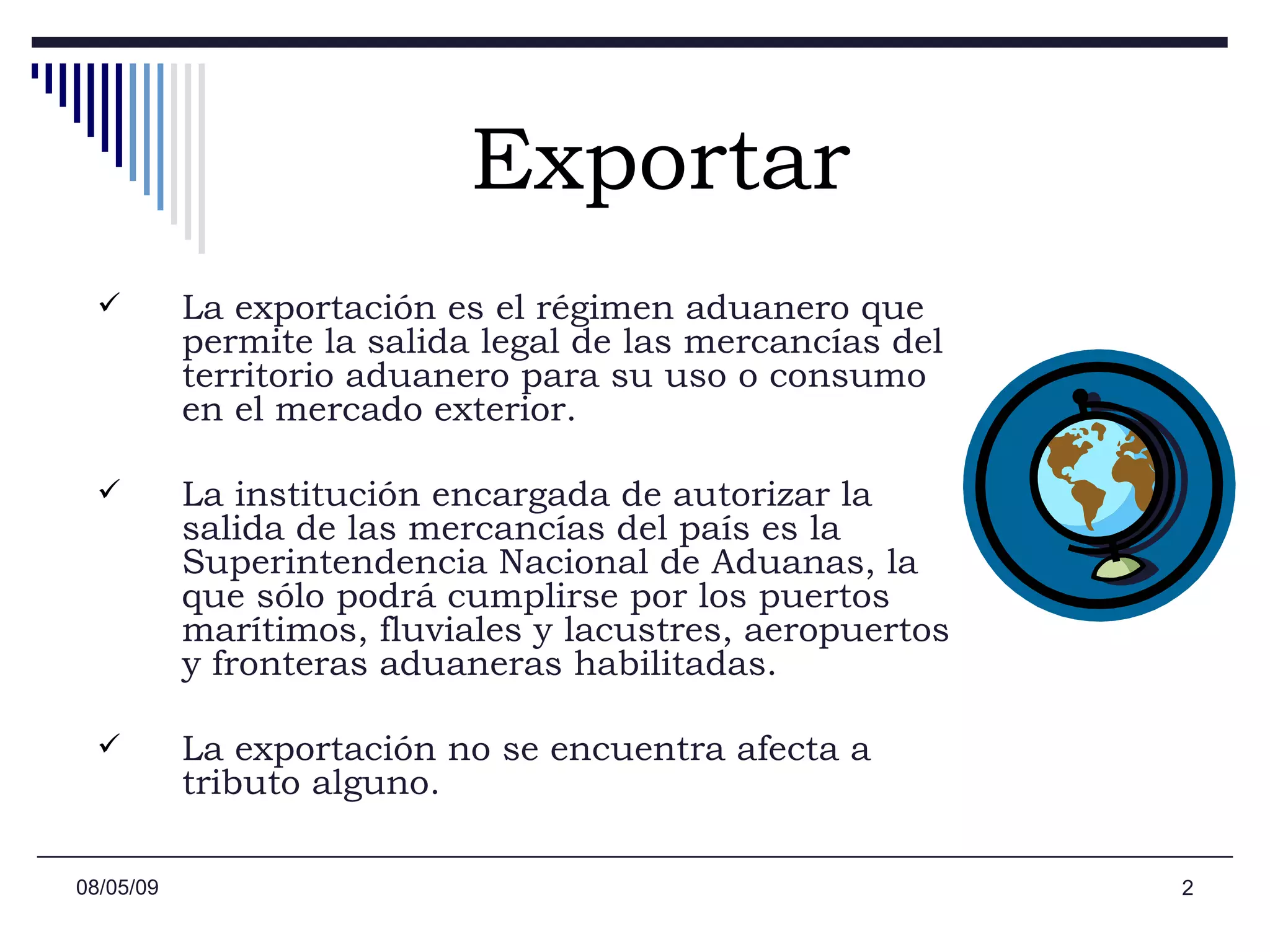 Exportar

✓ La exportación es el régimen aduanero que permite la salida legal de las mercancías del territorio aduanero para su uso o consumo en el mercado exterior.

✓ La institución encargada de autorizar la salida de las mercancías del país es la Superintendencia Nacional de Aduanas, la que sólo podrá cumplirse por los puertos marítimos, fluviales y lacustres, aeropuertos y fronteras aduaneras habilitadas.

✓ La exportación no se encuentra afecta a tributo alguno.

08/05/09

2